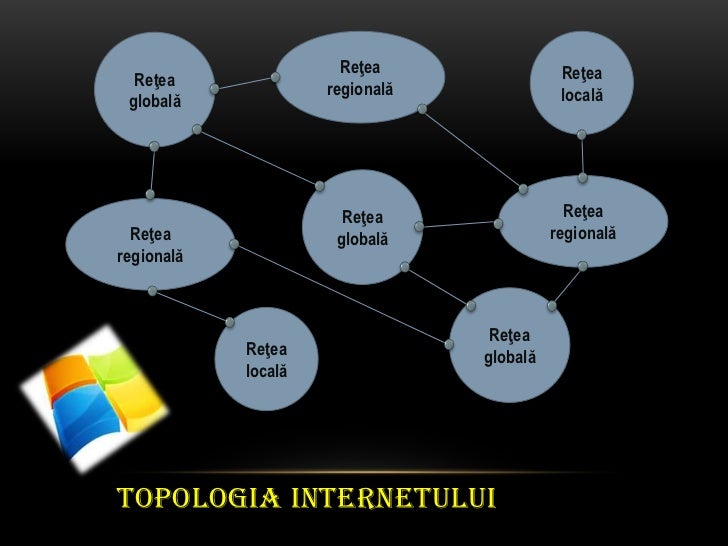 Reţea globală

Reţea regională

Reţea locală

Reţea regională

Reţea globală

Reţea regională

Reţea locală

Reţea globală

TOPOLOGIA INTERNETULUI